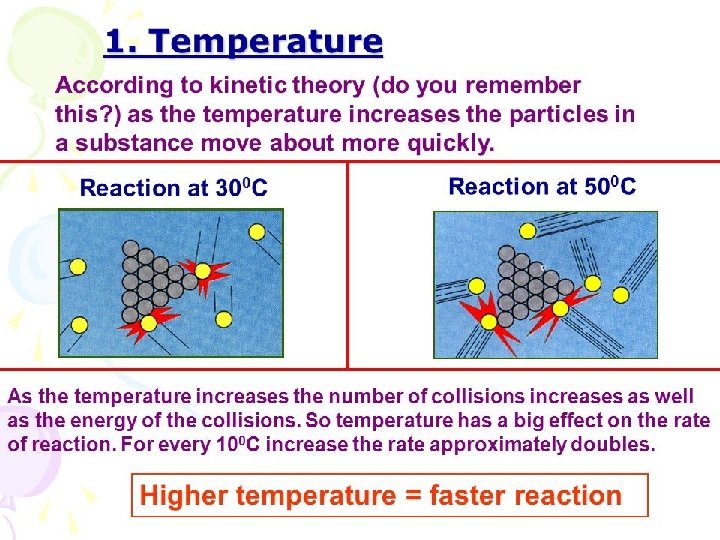 1. Temperature

According to kinetic theory (do you remember this?) as the temperature increases the particles in a substance move about more quickly.

Reaction at $30^0$C

Reaction at $50^0$C

As the temperature increases the number of collisions increases as well as the energy of the collisions. So temperature has a big effect on the rate of reaction. For every $10^0$C increase the rate approximately doubles.

Higher temperature = faster reaction